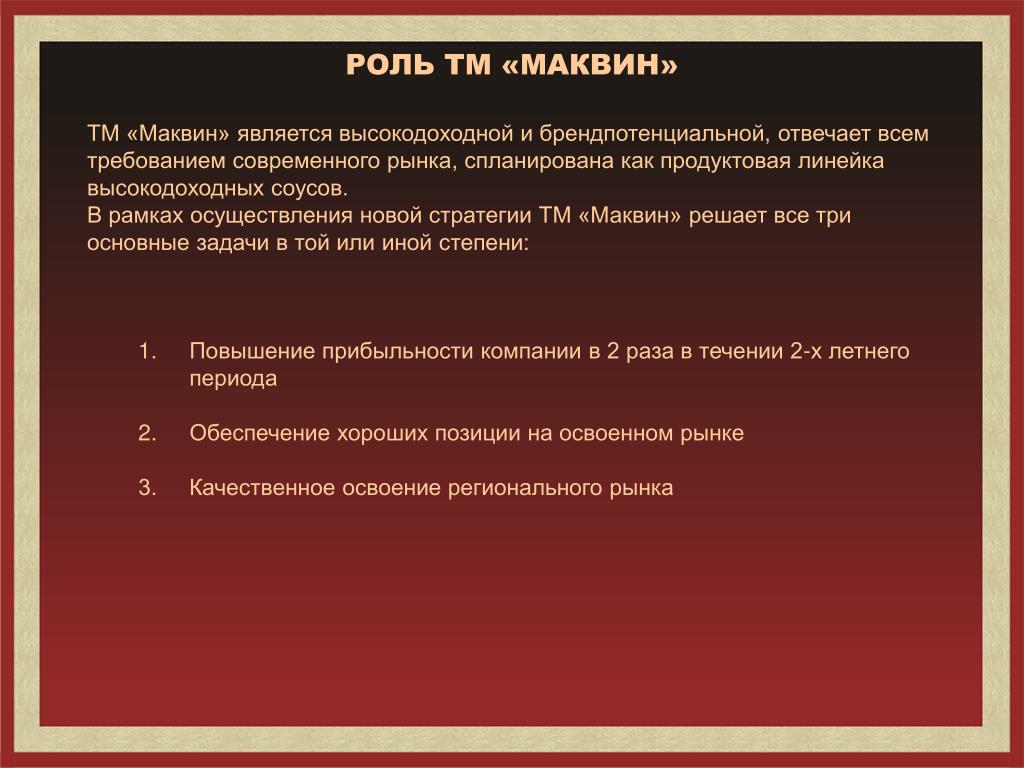 РОЛЬ ТМ «МАКВИН»

ТМ «Маквин» является высокодоходной и брендпотенциальной, отвечает всем требованием современного рынка, спланирована как продуктовая линейка высокодоходных соусов.
В рамках осуществления новой стратегии ТМ «Маквин» решает все три основные задачи в той или иной степени:

1. Повышение прибыльности компании в 2 раза в течении 2-х летнего периода

2. Обеспечение хороших позиции на освоенном рынке

3. Качественное освоение регионального рынка